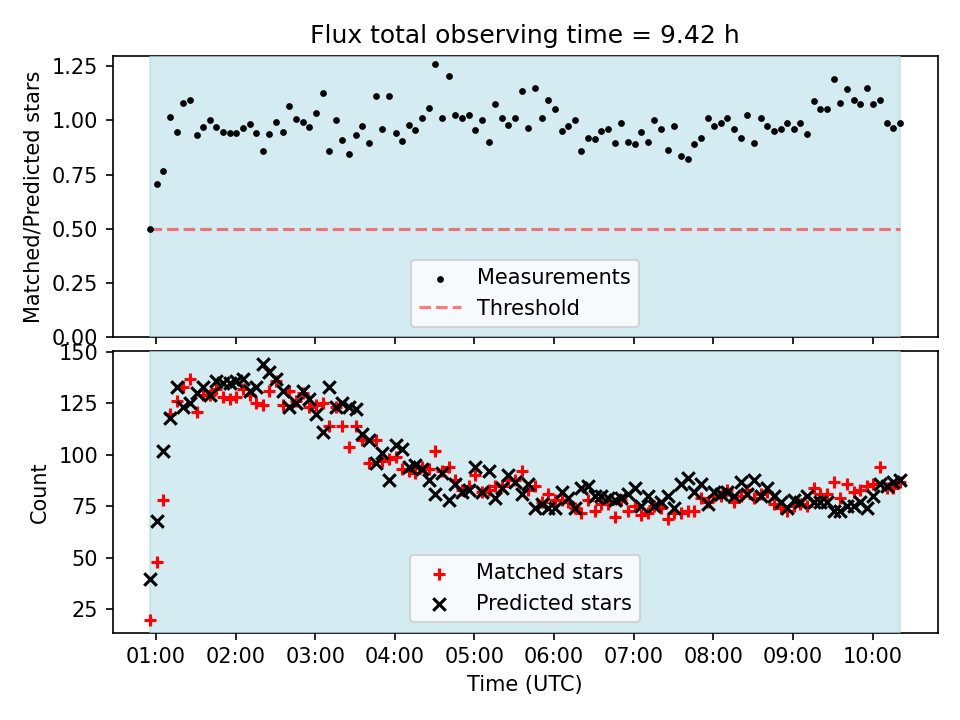 Flux total observing time = 9.42 h

Matched/Predicted stars
1.25
1.00
0.75
0.50
0.25
0.00

Measurements
Threshold

Count
150
125
100
75
50
25

Matched stars
Predicted stars

01:00 02:00 03:00 04:00 05:00 06:00 07:00 08:00 09:00 10:00
Time (UTC)